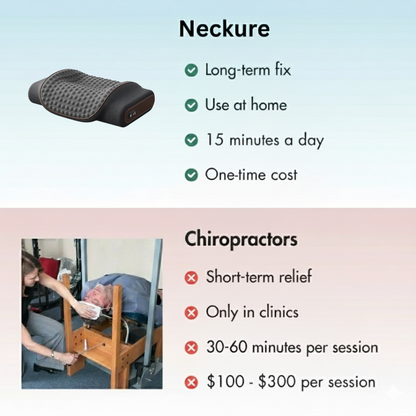 Neckure

Long-term fix

Use at home

15 minutes a day

One-time cost

Chiropractors

Short-term relief

Only in clinics

30-60 minutes per session

\$100 - \$300 per session